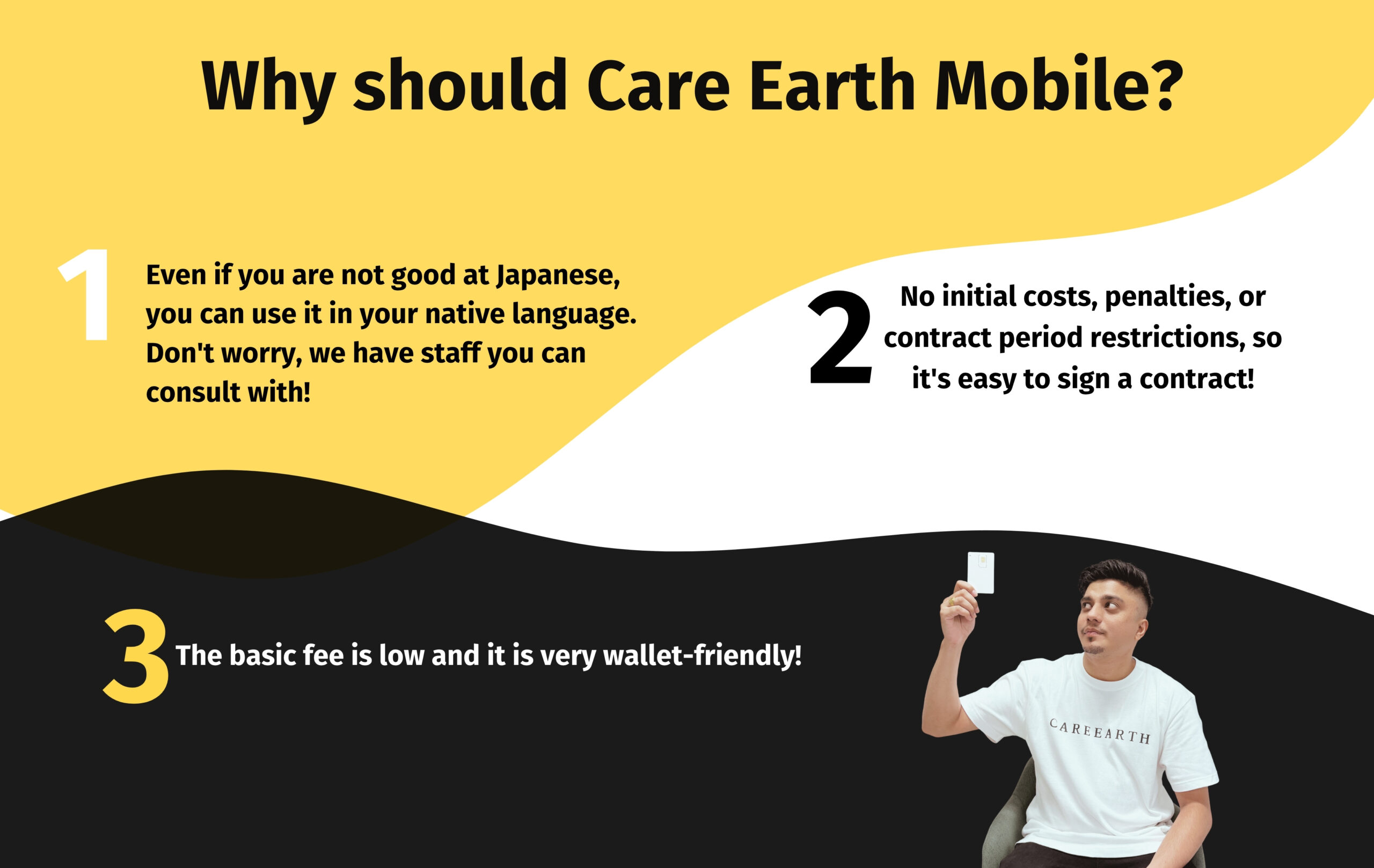 Why should Care Earth Mobile?

1 Even if you are not good at Japanese, you can use it in your native language. Don't worry, we have staff you can consult with!

2 No initial costs, penalties, or contract period restrictions, so it's easy to sign a contract!

3 The basic fee is low and it is very wallet-friendly!

CAREEARTH